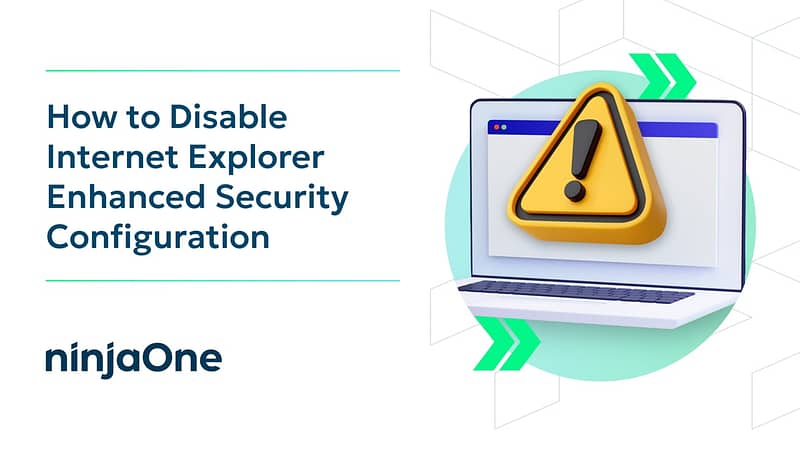 How to Disable Internet Explorer Enhanced Security Configuration

ninjaOne